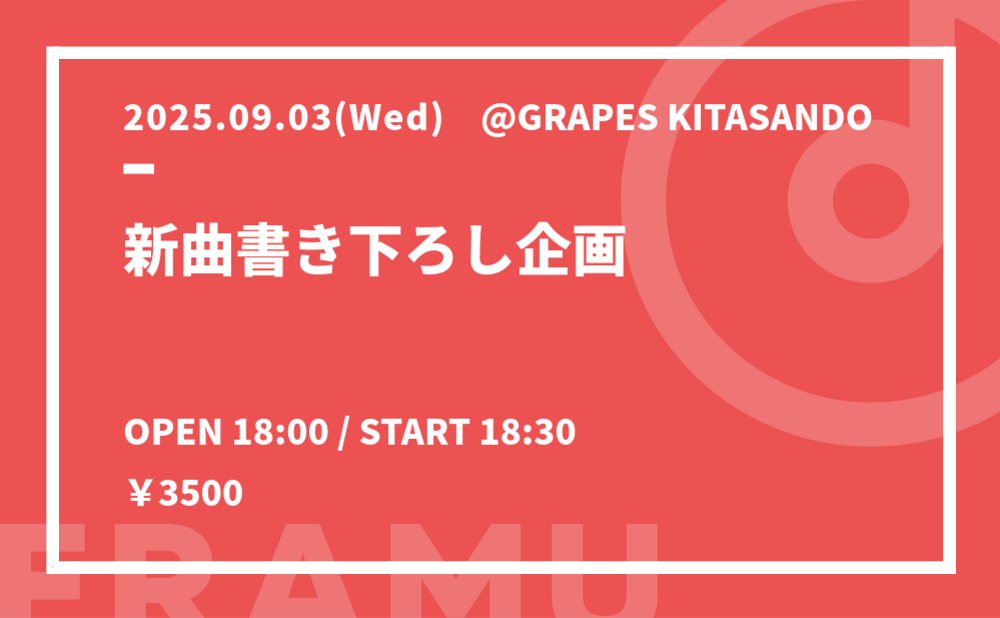 2025.09.03(Wed)　@GRAPES KITASANDO

新曲書き下ろし企画

OPEN 18:00 / START 18:30

￥3500

FRAMU